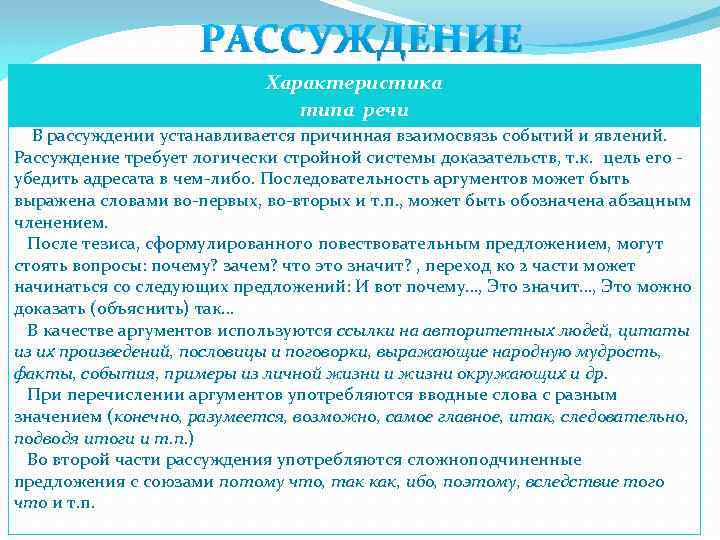 РАССУЖДЕНИЕ

Характеристика
типа речи

В рассуждении устанавливается причинная взаимосвязь событий и явлений. Рассуждение требует логически стройной системы доказательств, т.к. цель его - убедить адресата в чем-либо. Последовательность аргументов может быть выражена словами во-первых, во-вторых и т.п., может быть обозначена абзацным членением.

После тезиса, сформулированного повествовательным предложением, могут стоять вопросы: почему? зачем? что это значит? , переход ко 2 части может начинаться со следующих предложений: И вот почему..., Это значит..., Это можно доказать (объяснить) так...

В качестве аргументов используются ссылки на авторитетных людей, цитаты из их произведений, пословицы и поговорки, выражающие народную мудрость, факты, события, примеры из личной жизни и жизни окружающих и др.

При перечислении аргументов употребляются вводные слова с разным значением (конечно, разумеется, возможно, самое главное, итак, следовательно, подводя итоги и т.п.)

Во второй части рассуждения употребляются сложноподчиненные предложения с союзами потому что, так как, ибо, поэтому, вследствие того что и т.п.